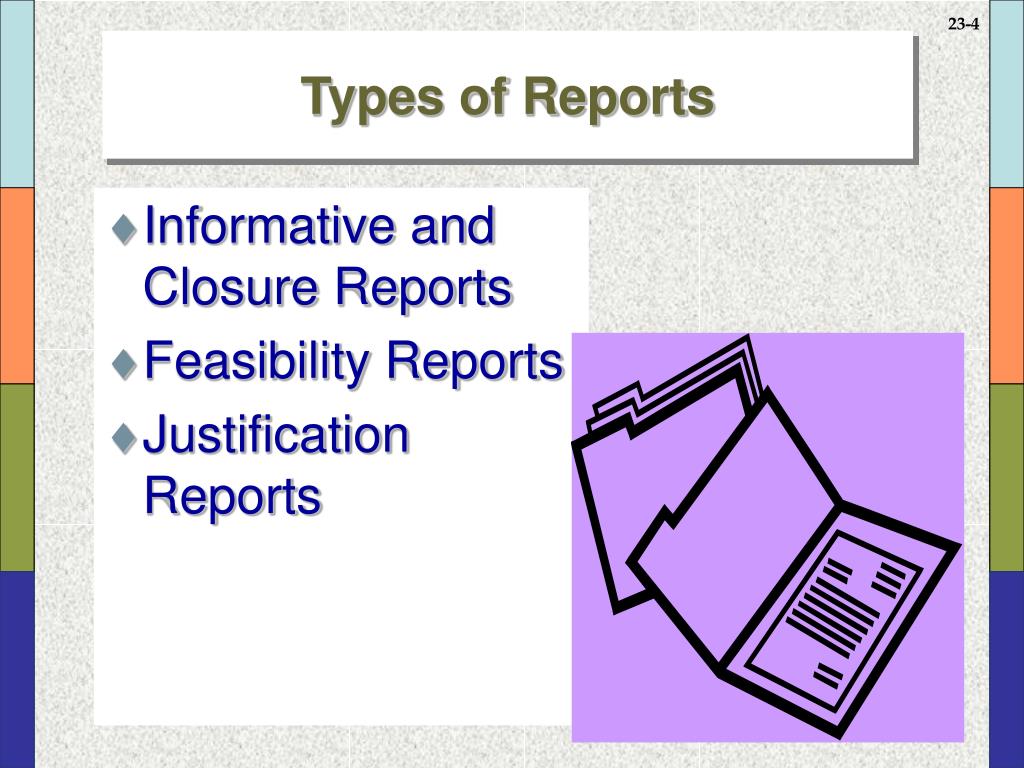 23-4

Types of Reports

♦ Informative and Closure Reports
♦ Feasibility Reports
♦ Justification Reports